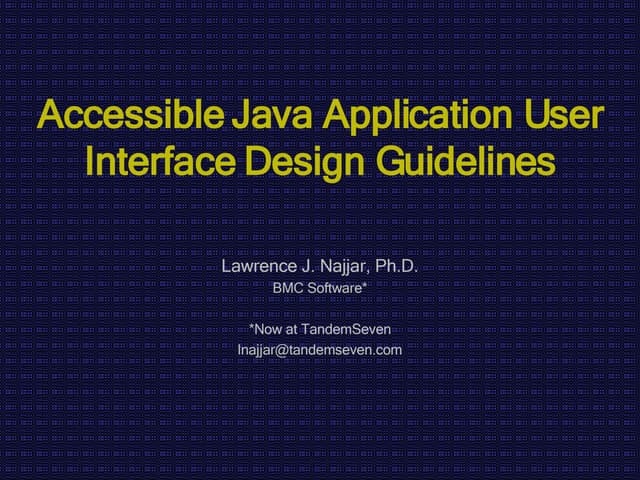 Accessible Java Application User Interface Design Guidelines

Lawrence J. Najjar, Ph.D.
BMC Software*

*Now at TandemSeven
lnajjar@tandemseven.com